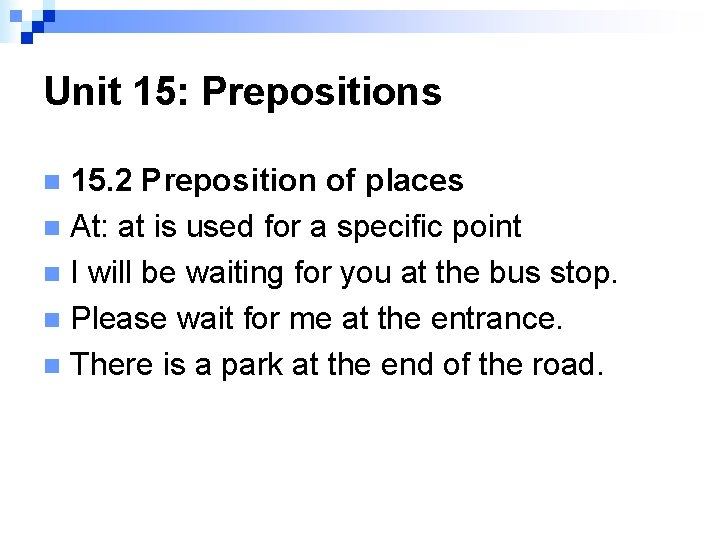 Unit 15: Prepositions

15.2 Preposition of places

At: at is used for a specific point

I will be waiting for you at the bus stop.

Please wait for me at the entrance.

There is a park at the end of the road.